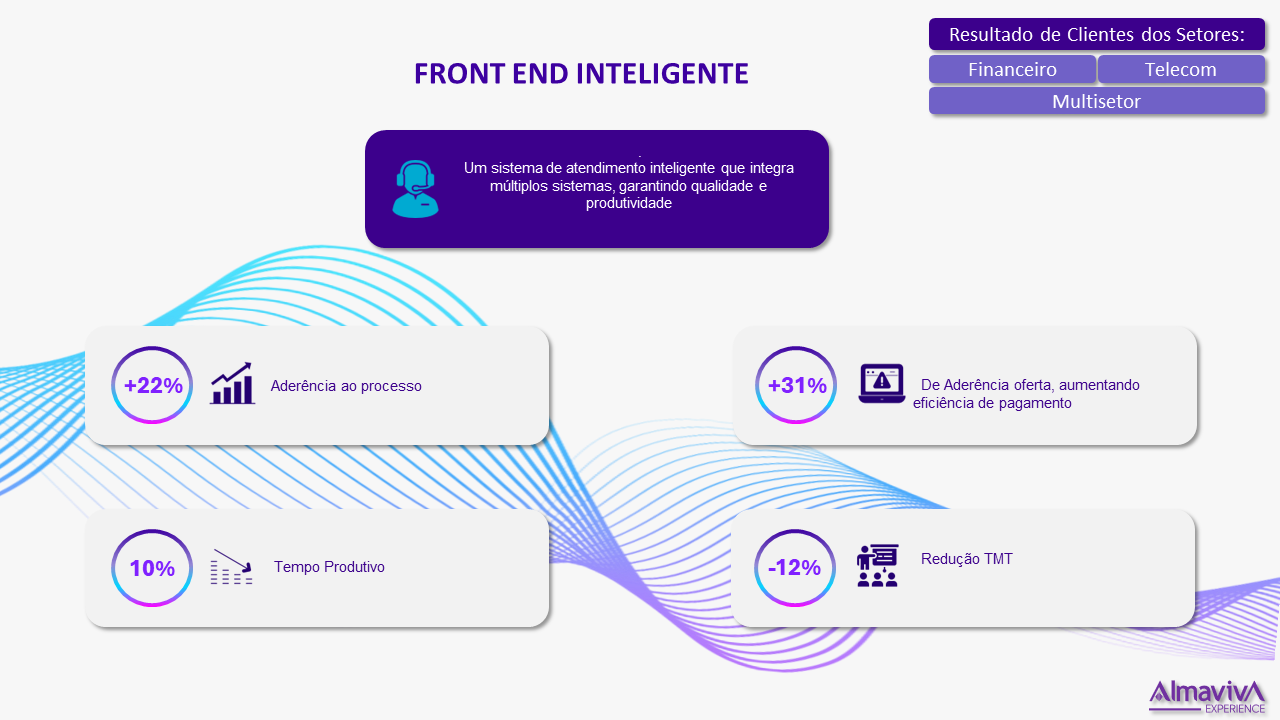 Resultado de Clientes dos Setores:

Financeiro

Telecom

Multisetor

FRONT END INTELIGENTE

Um sistema de atendimento inteligente que integra múltiplos sistemas, garantindo qualidade e produtividade

+22%

Aderência ao processo

+31%

De Aderência oferta, aumentando eficiência de pagamento

10%

Tempo Produtivo

-12%

Redução TMT

AlmavivA
EXPERIENCE